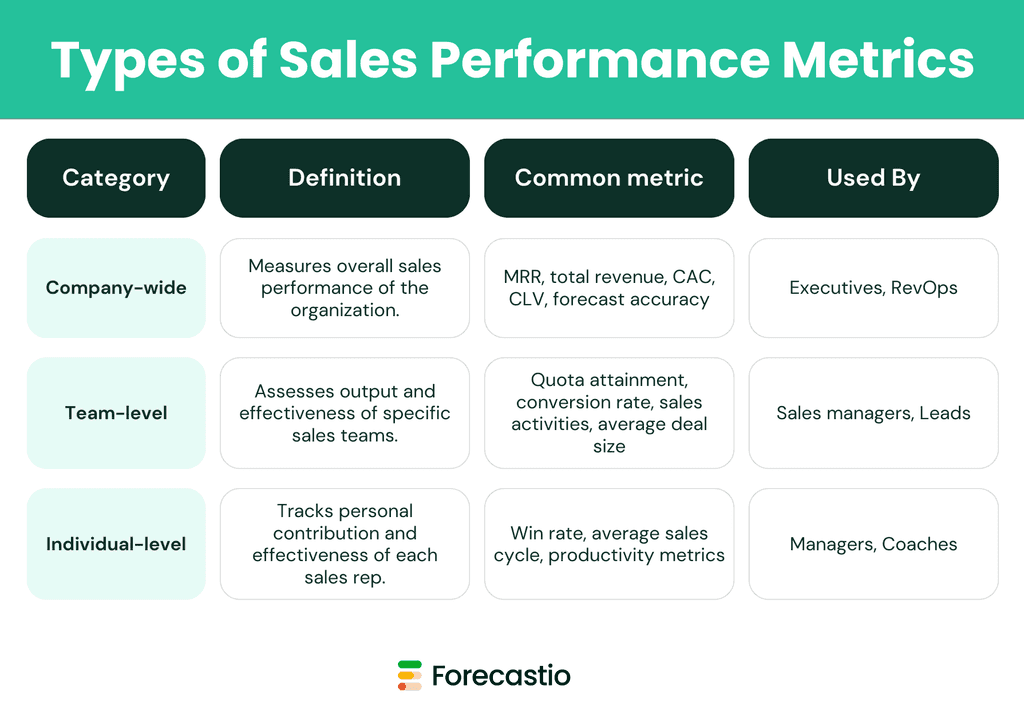 Types of Sales Performance Metrics

| Category | Definition | Common metric | Used By |
|---|---|---|---|
| Company-wide | Measures overall sales performance of the organization. | MRR, total revenue, CAC, CLV, forecast accuracy | Executives, RevOps |
| Team-level | Assesses output and effectiveness of specific sales teams. | Quota attainment, conversion rate, sales activities, average deal size | Sales managers, Leads |
| Individual-level | Tracks personal contribution and effectiveness of each sales rep. | Win rate, average sales cycle, productivity metrics | Managers, Coaches |

Forecastio